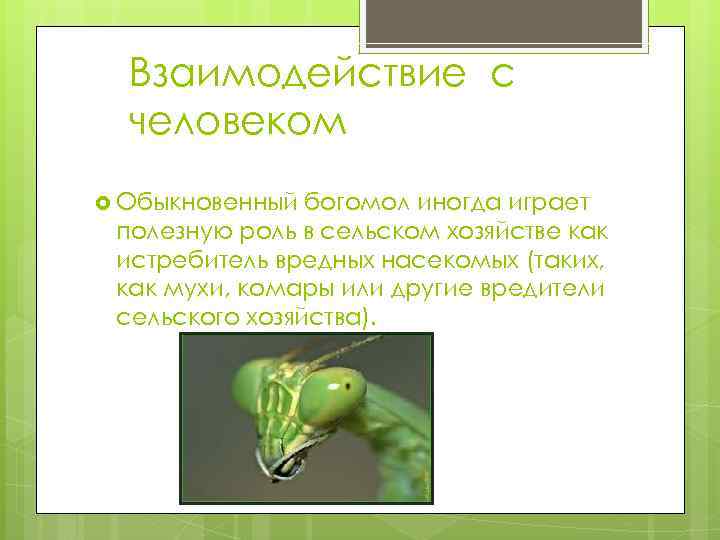 Взаимодействие с человеком

Обыкновенный богомол иногда играет полезную роль в сельском хозяйстве как истребитель вредных насекомых (таких, как мухи, комары или другие вредители сельского хозяйства).